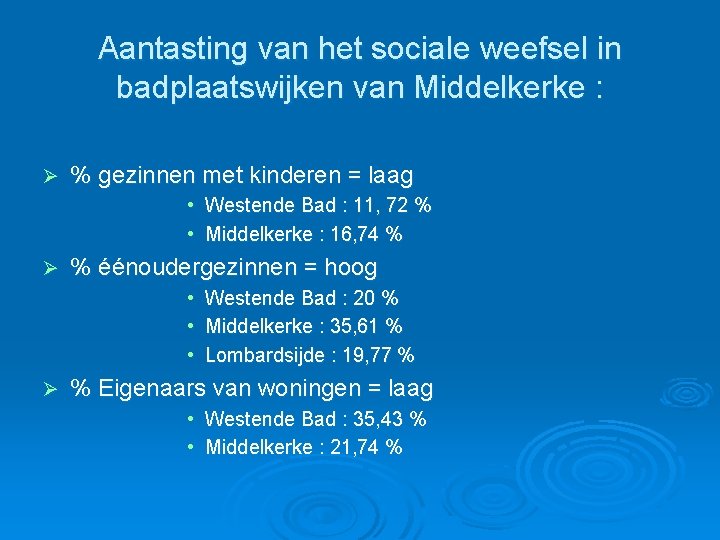 Aantasting van het sociale weefsel in badplaatswijken van Middelkerke :

➢ % gezinnen met kinderen = laag
• Westende Bad : 11, 72 %
• Middelkerke : 16,74 %

➢ % éénoudergezinnen = hoog
• Westende Bad : 20 %
• Middelkerke : 35,61 %
• Lombardsijde : 19,77 %

➢ % Eigenaars van woningen = laag
• Westende Bad : 35,43 %
• Middelkerke : 21,74 %